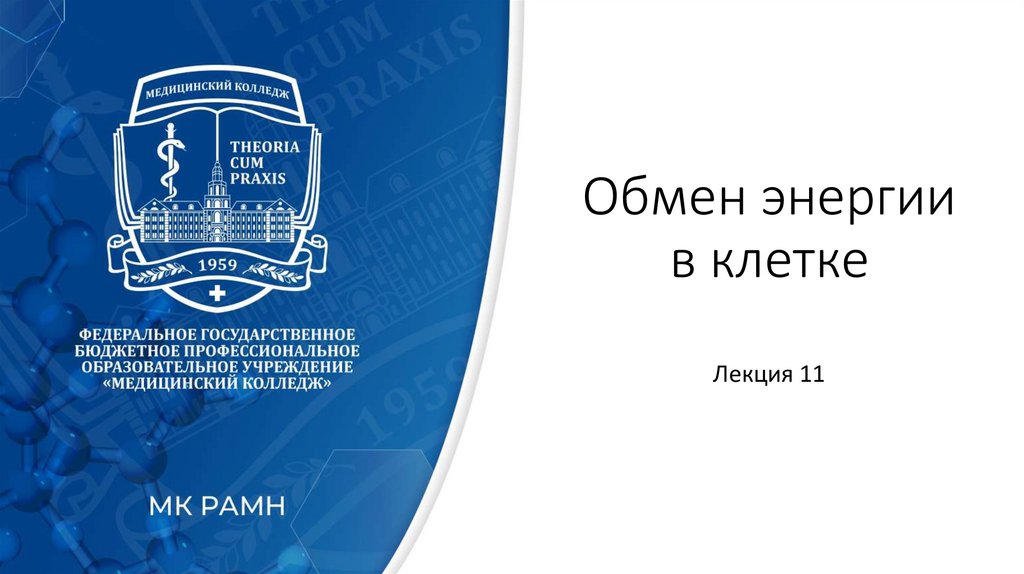 МЕДИЦИНСКИЙ КОЛЛЕДЖ

THEORIA CUM PRAXIS

1959

ФЕДЕРАЛЬНОЕ ГОСУДАРСТВЕННОЕ БЮДЖЕТНОЕ ПРОФЕССИОНАЛЬНОЕ ОБРАЗОВАТЕЛЬНОЕ УЧРЕЖДЕНИЕ «МЕДИЦИНСКИЙ КОЛЛЕДЖ»

МК РАМН

Обмен энергии в клетке

Лекция 11